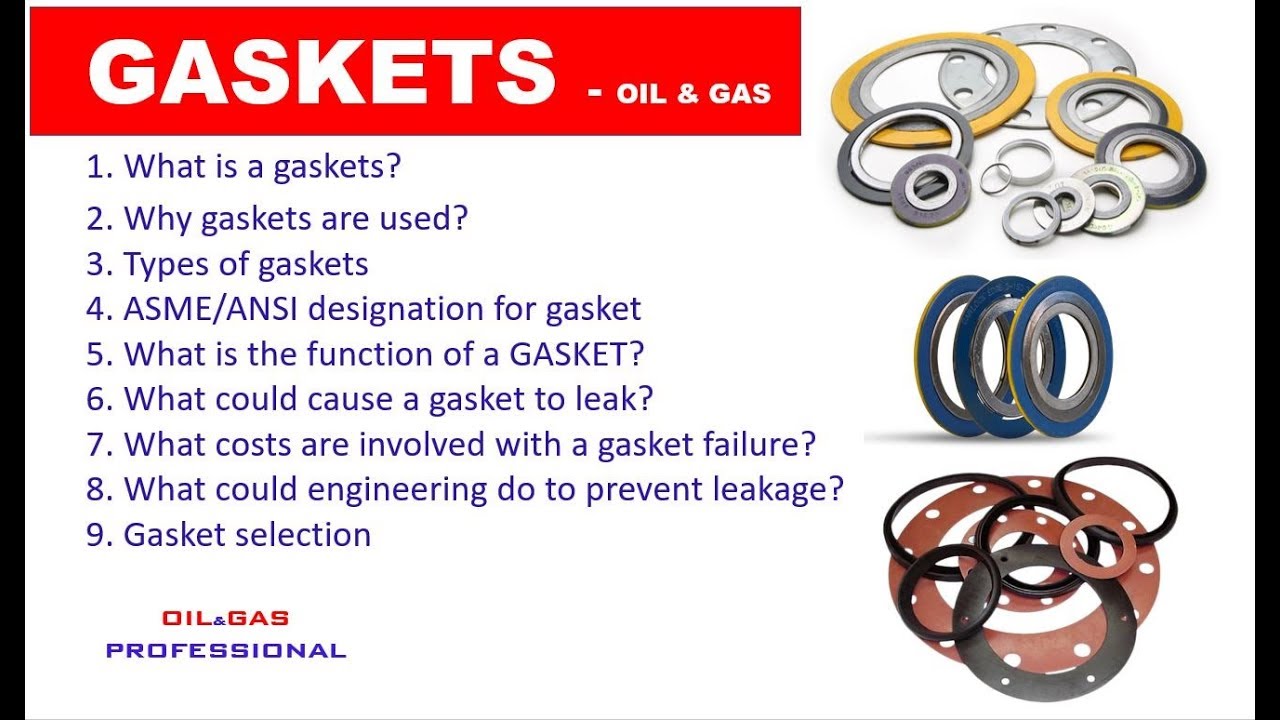 GASKETS - OIL & GAS

1. What is a gaskets?
2. Why gaskets are used?
3. Types of gaskets
4. ASME/ANSI designation for gasket
5. What is the function of a GASKET?
6. What could cause a gasket to leak?
7. What costs are involved with a gasket failure?
8. What could engineering do to prevent leakage?
9. Gasket selection

OIL&GAS
PROFESSIONAL